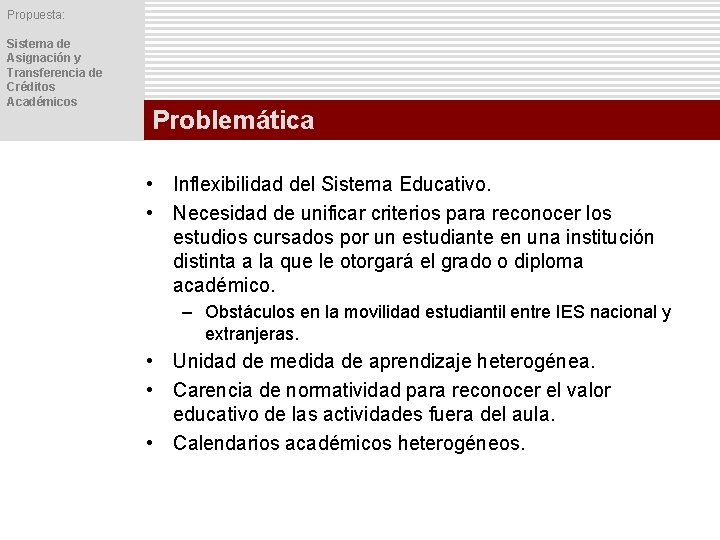 Propuesta:

Sistema de Asignación y Transferencia de Créditos Académicos

Problemática

• Inflexibilidad del Sistema Educativo.
• Necesidad de unificar criterios para reconocer los estudios cursados por un estudiante en una institución distinta a la que le otorgará el grado o diploma académico.
– Obstáculos en la movilidad estudiantil entre IES nacional y extranjeras.
• Unidad de medida de aprendizaje heterogénea.
• Carencia de normatividad para reconocer el valor educativo de las actividades fuera del aula.
• Calendarios académicos heterogéneos.